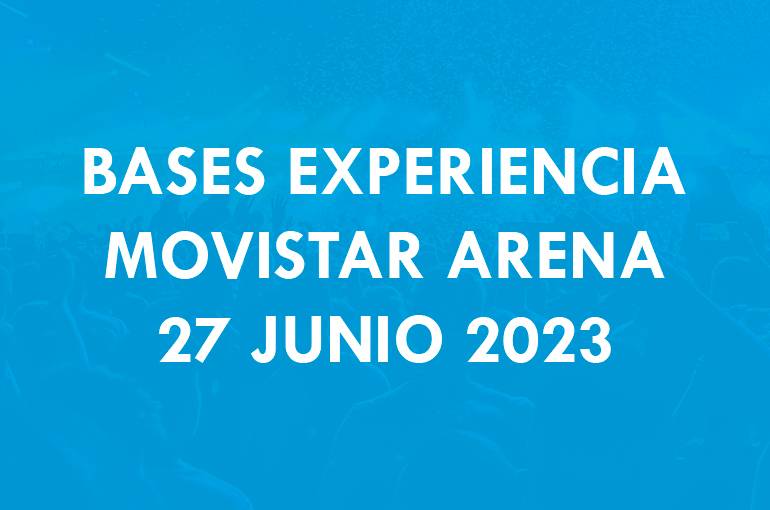 BASES EXPERIENCIA MOVISTAR ARENA 27 JUNIO 2023